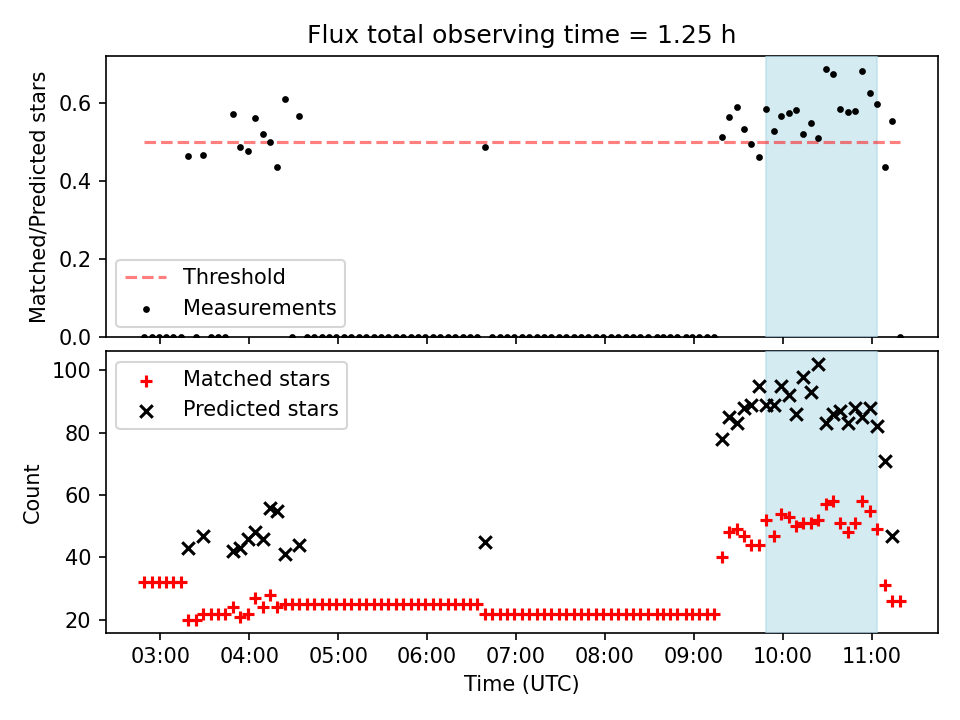 Flux total observing time = 1.25 h

Matched/Predicted stars

0.6
0.4
0.2
0.0

Threshold
Measurements

Count

100
80
60
40
20

Matched stars
Predicted stars

03:00
04:00
05:00
06:00
07:00
08:00
09:00
10:00
11:00

Time (UTC)